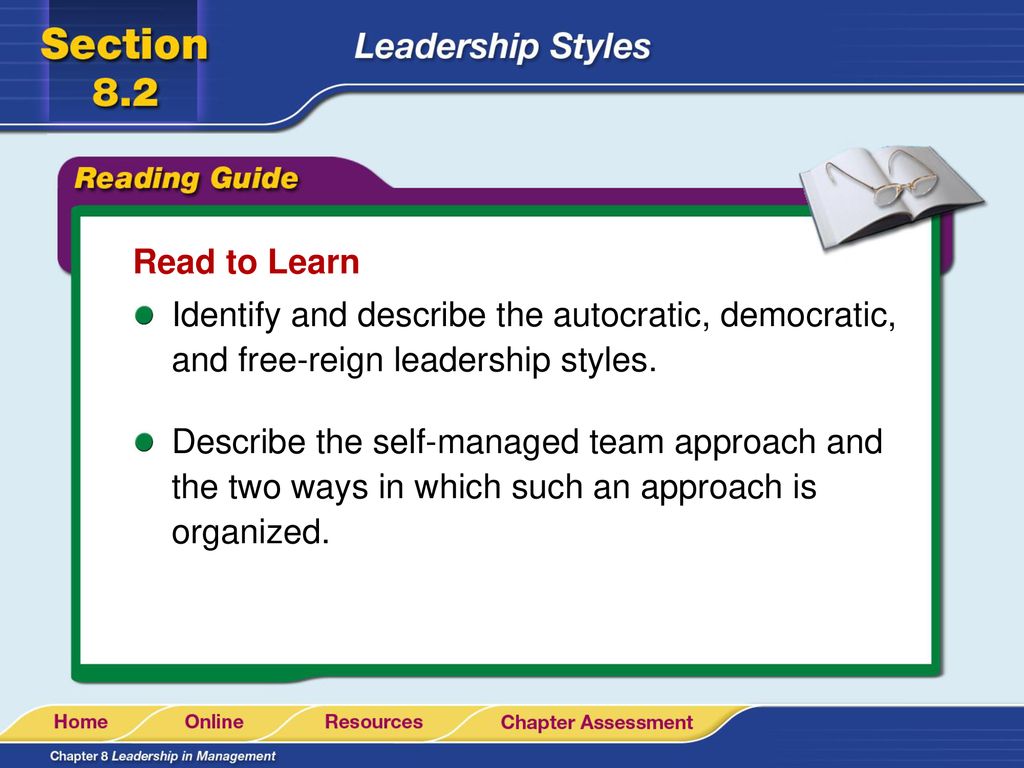 Section 8.2

Leadership Styles

Reading Guide

Read to Learn

Identify and describe the autocratic, democratic, and free-reign leadership styles.

Describe the self-managed team approach and the two ways in which such an approach is organized.

Home Online Resources Chapter Assessment

Chapter 8 Leadership in Management